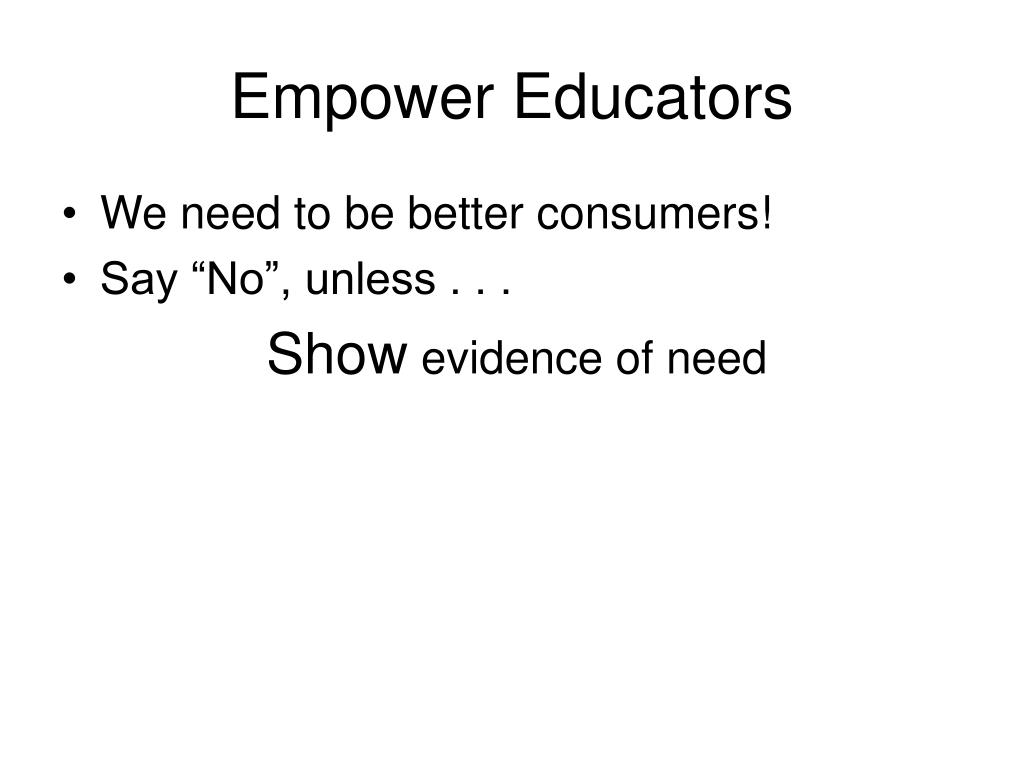 Empower Educators

• We need to be better consumers!
• Say “No”, unless . . .

Show evidence of need